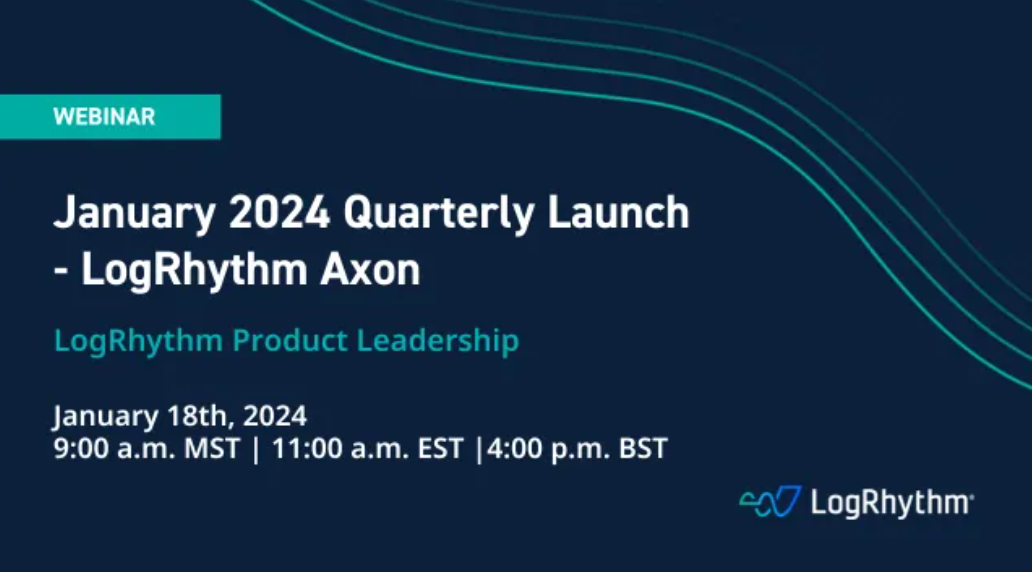 WEBINAR

January 2024 Quarterly Launch - LogRhythm Axon

LogRhythm Product Leadership

January 18th, 2024
9:00 a.m. MST | 11:00 a.m. EST |4:00 p.m. BST

LogRhythm